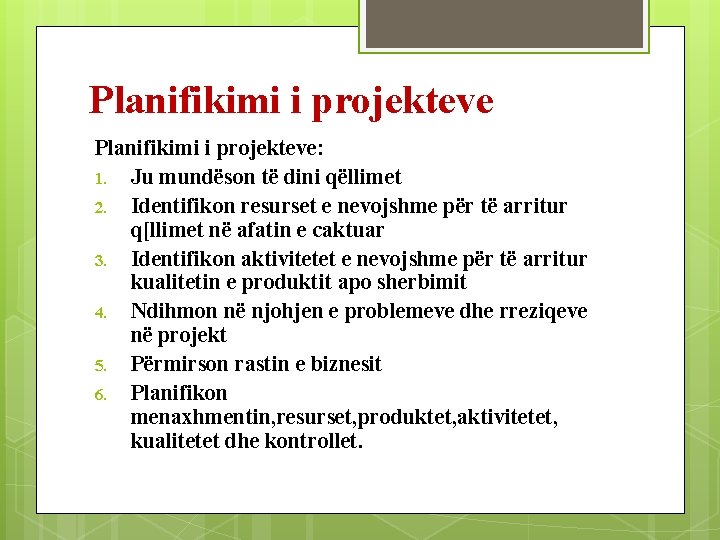 Planifikimi i projekteve

Planifikimi i projekteve:

1. Ju mundëson të dini qëllimet
2. Identifikon resurset e nevojshme për të arritur q[llimet në afatin e caktuar
3. Identifikon aktivitetet e nevojshme për të arritur kualitetin e produktit apo sherbimit
4. Ndihmon në njohjen e problemeve dhe rreziqeve në projekt
5. Përmirson rastin e biznesit
6. Planifikon menaxhmentin,resurset,produktet,aktivitetet, kualitetet dhe kontrollet.